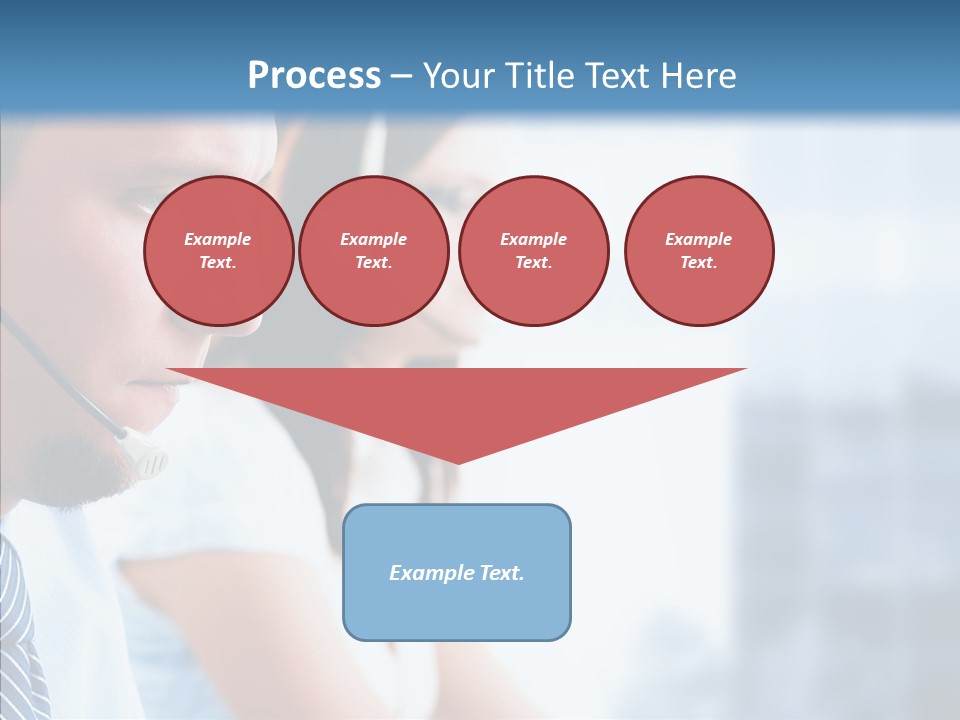 Process – Your Title Text Here

Example Text.

Example Text.

Example Text.

Example Text.

Example Text.